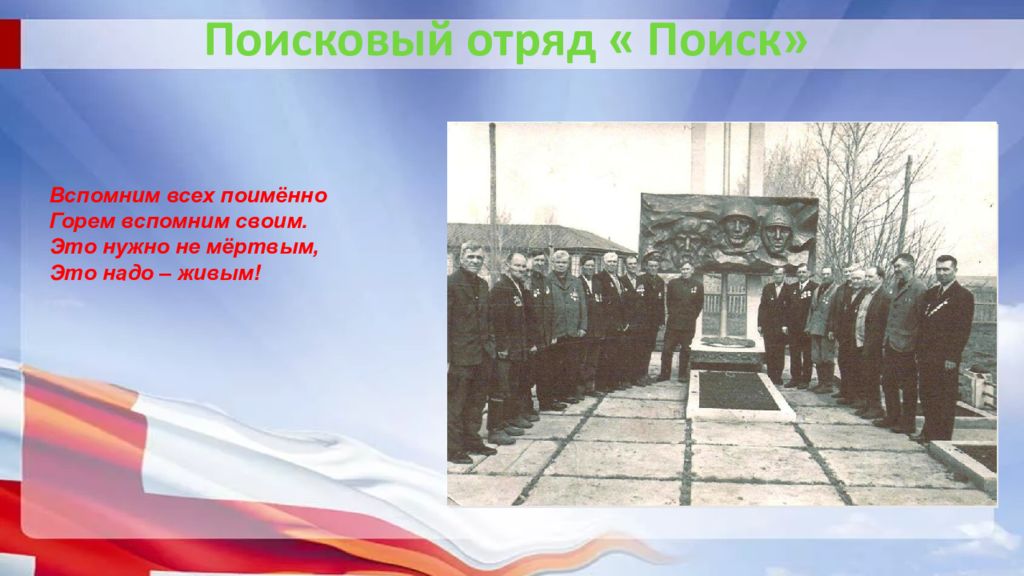 Поисковый отряд « Поиск»

Вспомним всех поимённо
Горем вспомним своим.
Это нужно не мёртвым,
Это надо – живым!